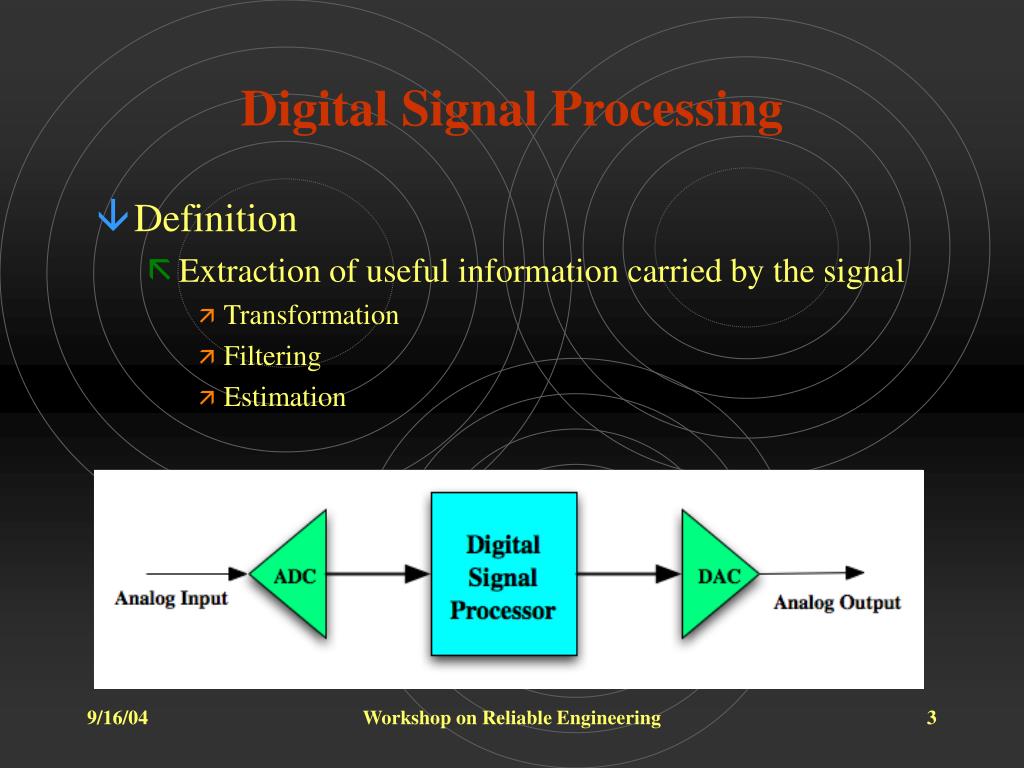 Digital Signal Processing

Definition

Extraction of useful information carried by the signal

Transformation

Filtering

Estimation

Analog Input

ADC

Digital Signal Processor

DAC

Analog Output

9/16/04

Workshop on Reliable Engineering

3